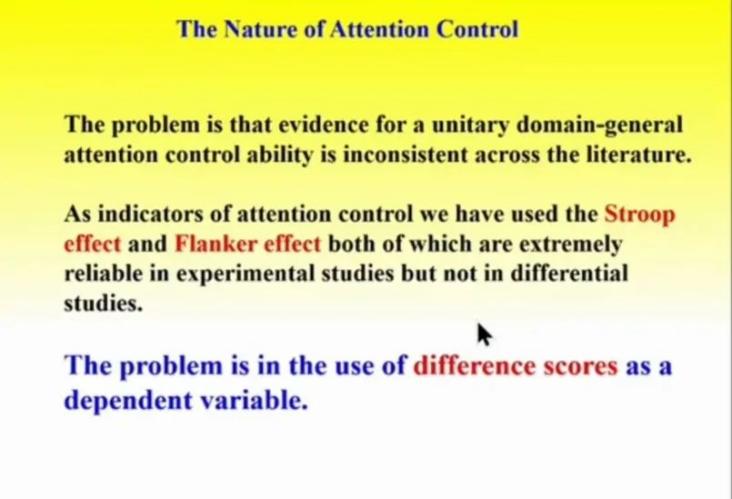 The Nature of Attention Control

The problem is that evidence for a unitary domain-general attention control ability is inconsistent across the literature.

As indicators of attention control we have used the Stroop effect and Flanker effect both of which are extremely reliable in experimental studies but not in differential studies.

The problem is in the use of difference scores as a dependent variable.